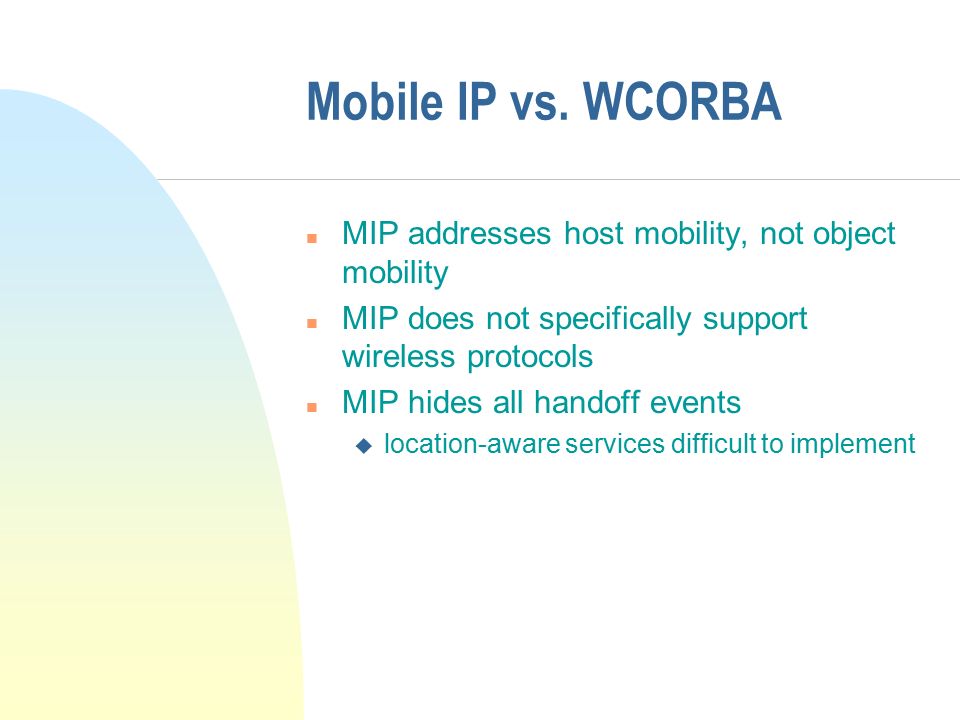 Mobile IP vs. WCORBA

- MIP addresses host mobility, not object mobility
- MIP does not specifically support wireless protocols
- MIP hides all handoff events
  - location-aware services difficult to implement